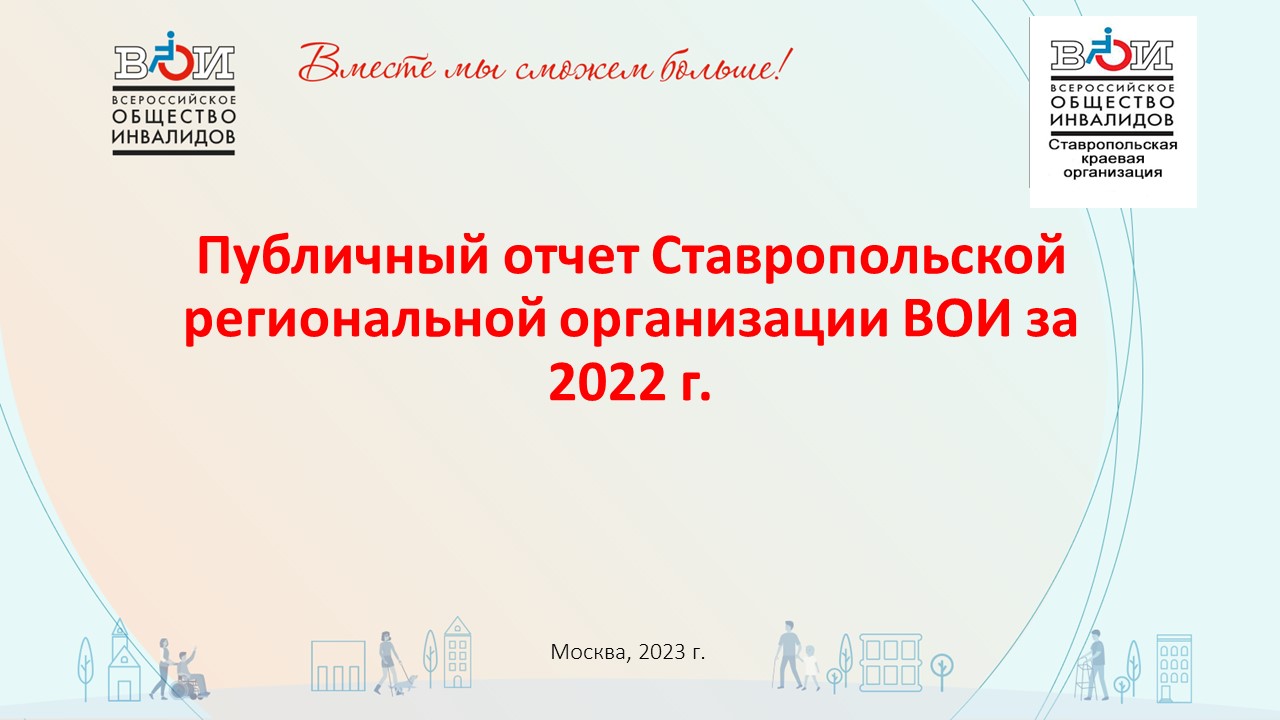 ВОИ
ВСЕРОССИЙСКОЕ
ОБЩЕСТВО
ИНВАЛИДОВ

Вместе мы сможем больше!

ВОИ
ВСЕРОССИЙСКОЕ
ОБЩЕСТВО
ИНВАЛИДОВ
Ставропольская краевая организация

Публичный отчет Ставропольской региональной организации ВОИ за 2022 г.

Москва, 2023 г.